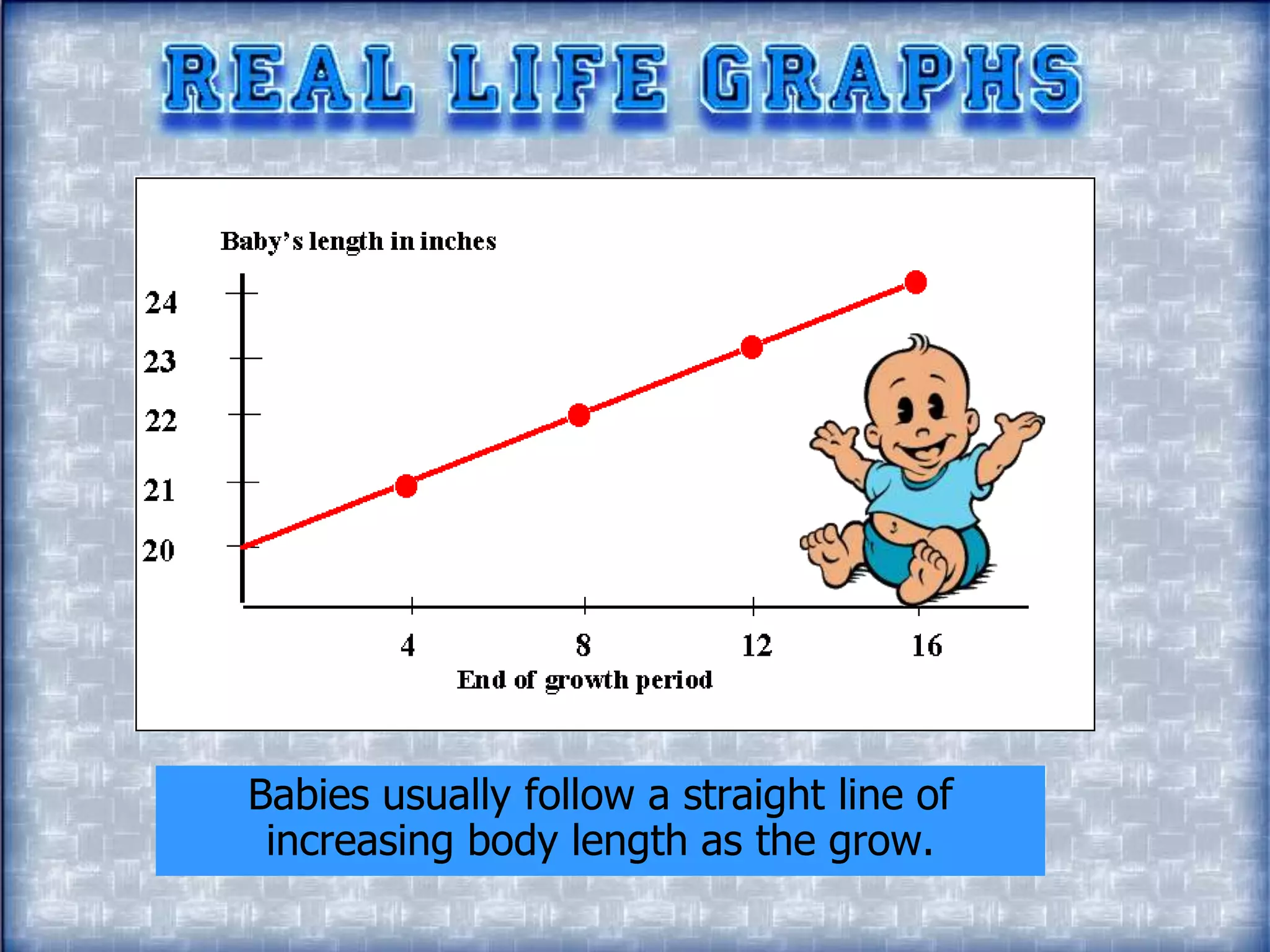 REAL LIFE GRAPHS

Baby's length in inches

24
23
22
21
20

4
8
12
16

End of growth period

Babies usually follow a straight line of increasing body length as the grow.